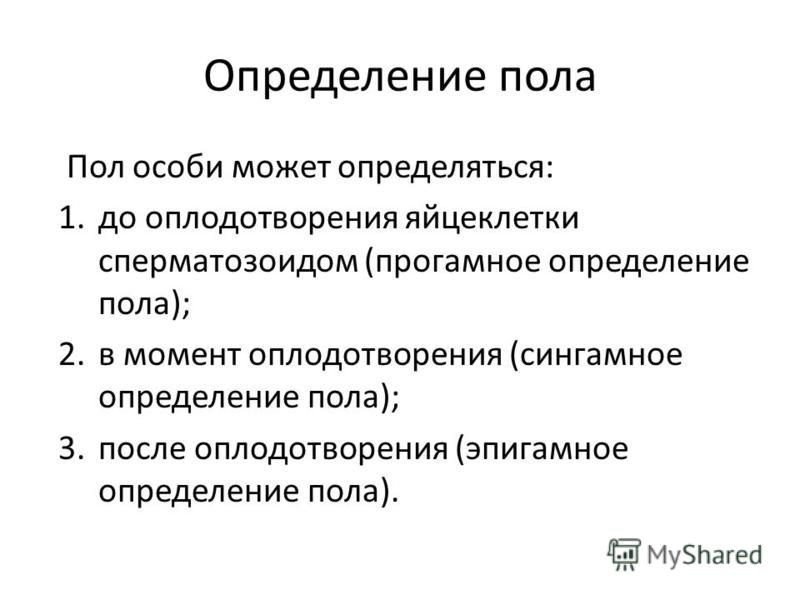 Определение пола

Пол особи может определяться:

1. до оплодотворения яйцеклетки сперматозоидом (прогамное определение пола);
2. в момент оплодотворения (сингамное определение пола);
3. после оплодотворения (эпигамное определение пола).

MyShared